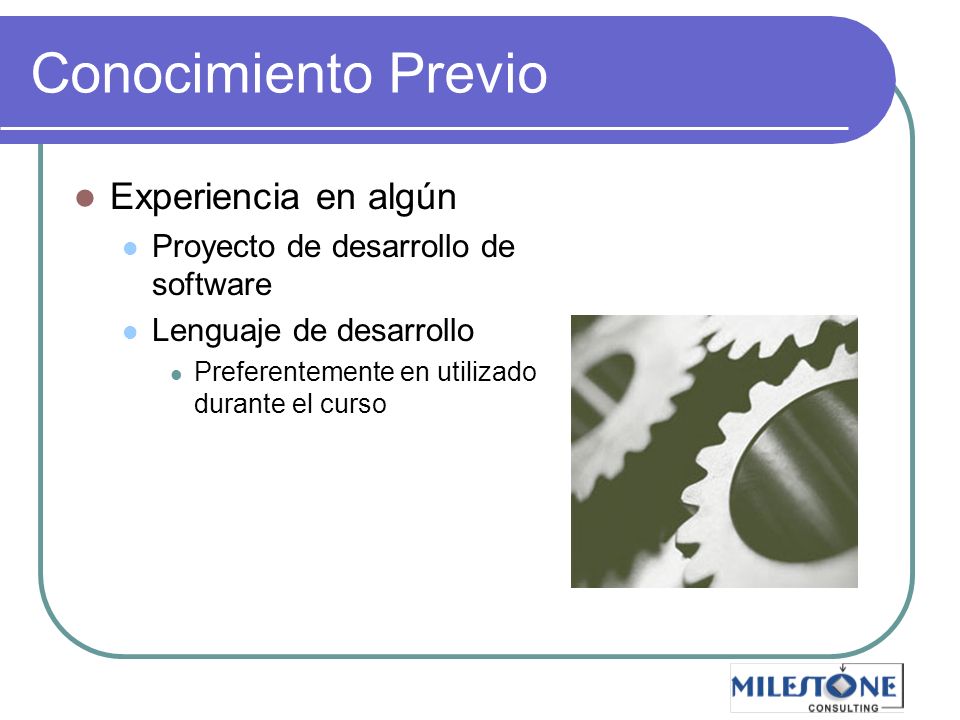 Conocimiento Previo

Experiencia en algún

Proyecto de desarrollo de software

Lenguaje de desarrollo

Preferentemente en utilizado durante el curso

MILESTONE
CONSULTING